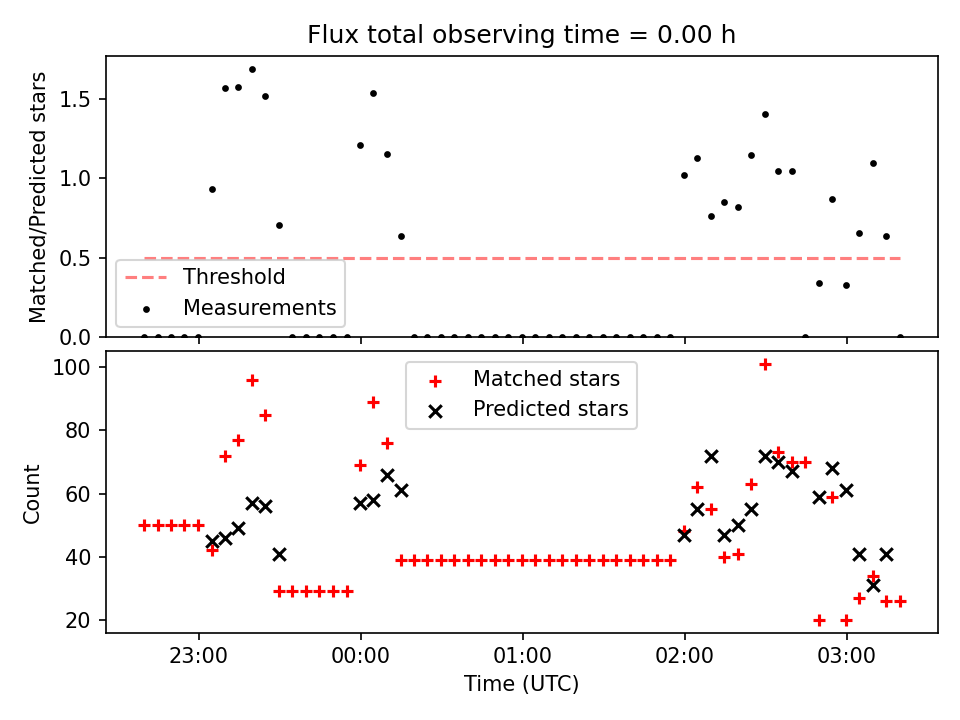 Flux total observing time = 0.00 h

Matched/Predicted stars

1.5
1.0
0.5
0.0

Threshold
Measurements

Count

100
80
60
40
20

Matched stars
Predicted stars

23:00
00:00
01:00
02:00
03:00

Time (UTC)